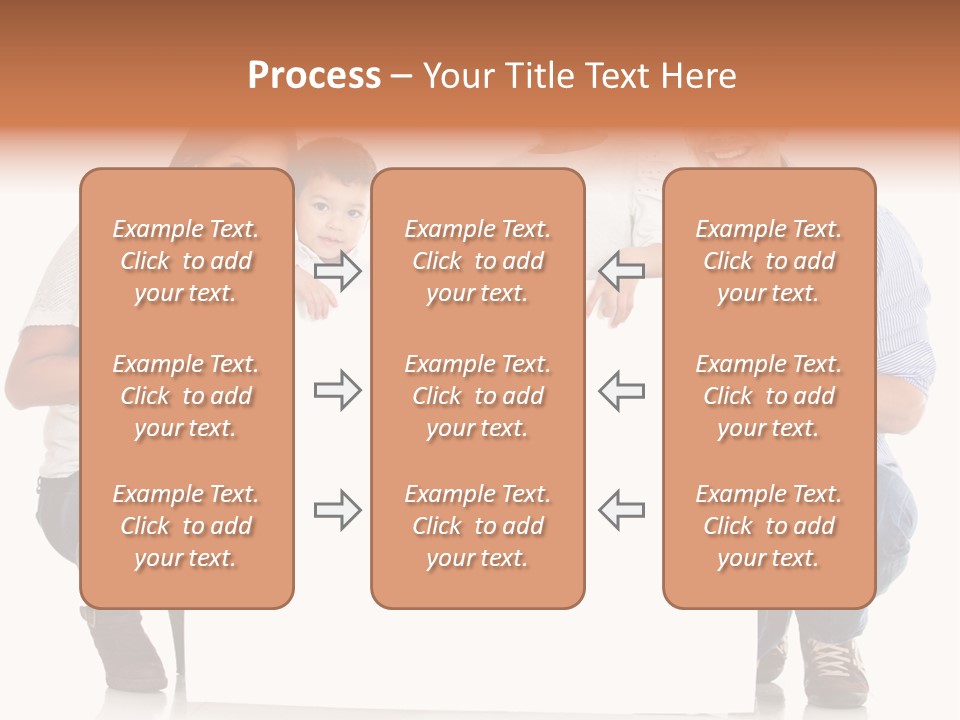 Process – Your Title Text Here

Example Text. Click to add your text.

Example Text. Click to add your text.

Example Text. Click to add your text.

Example Text. Click to add your text.

Example Text. Click to add your text.

Example Text. Click to add your text.

Example Text. Click to add your text.

Example Text. Click to add your text.

Example Text. Click to add your text.